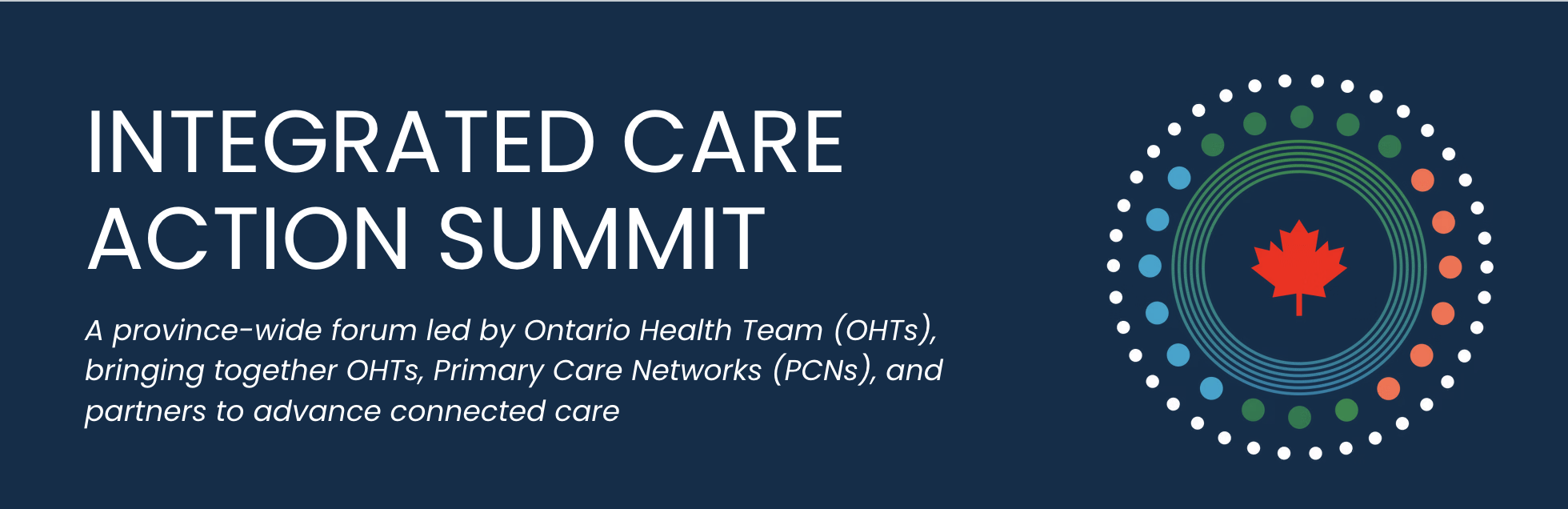 INTEGRATED CARE ACTION SUMMIT

A province-wide forum led by Ontario Health Team (OHTs), bringing together OHTs, Primary Care Networks (PCNs), and partners to advance connected care